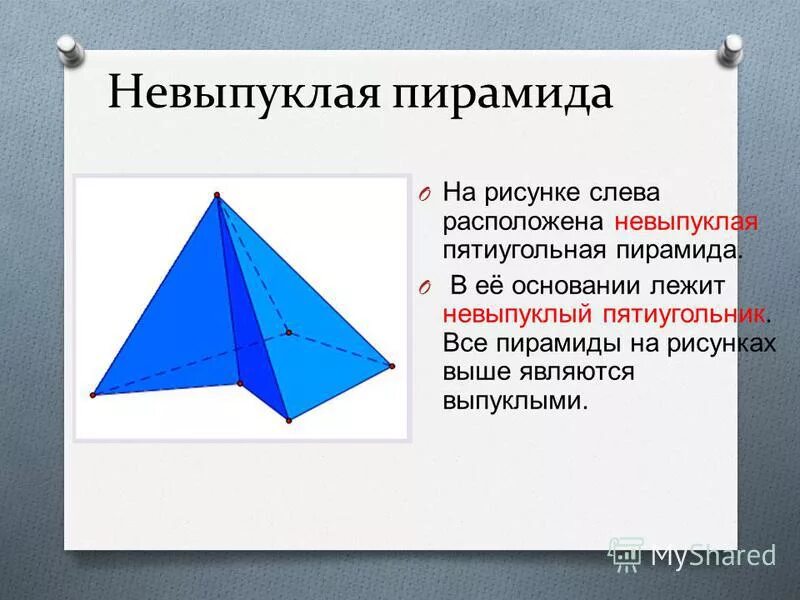 Невыпуклая пирамида

O На рисунке слева расположена невыпуклая пятиугольная пирамида.

O В её основании лежит невыпуклый пятиугольник. Все пирамиды на рисунках выше являются выпуклыми.

MyShared